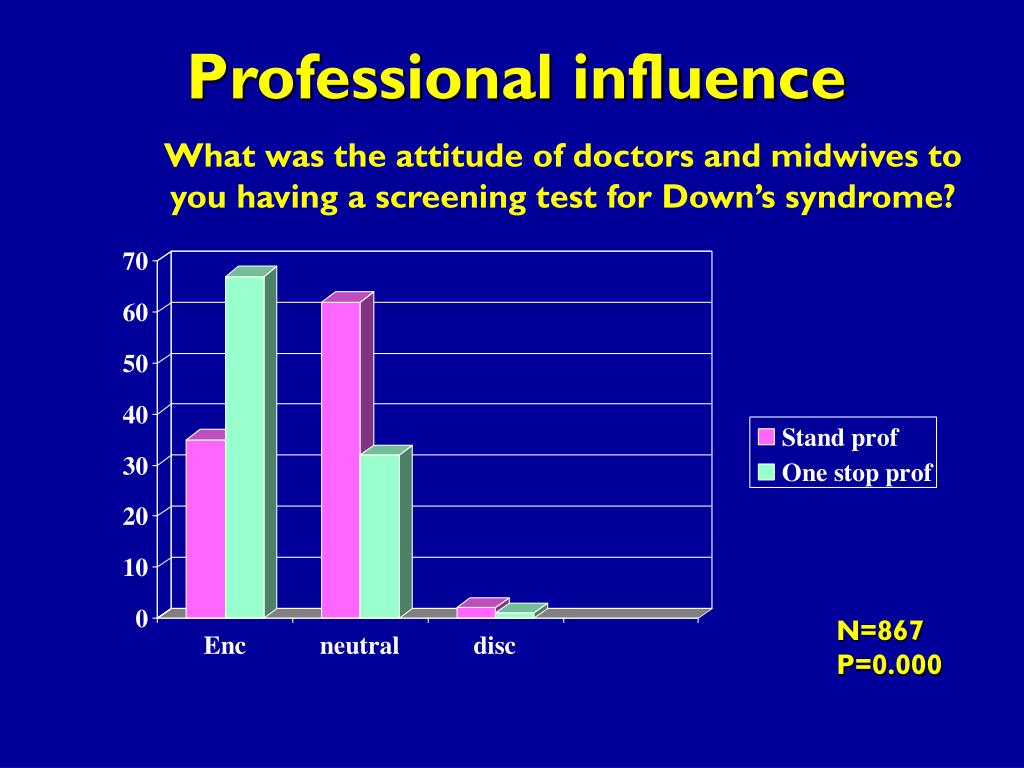 Professional influence

What was the attitude of doctors and midwives to you having a screening test for Down’s syndrome?

70
60
50
40
30
20
10
0

Enc
neutral
disc

Stand prof
One stop prof

N=867
P=0.000